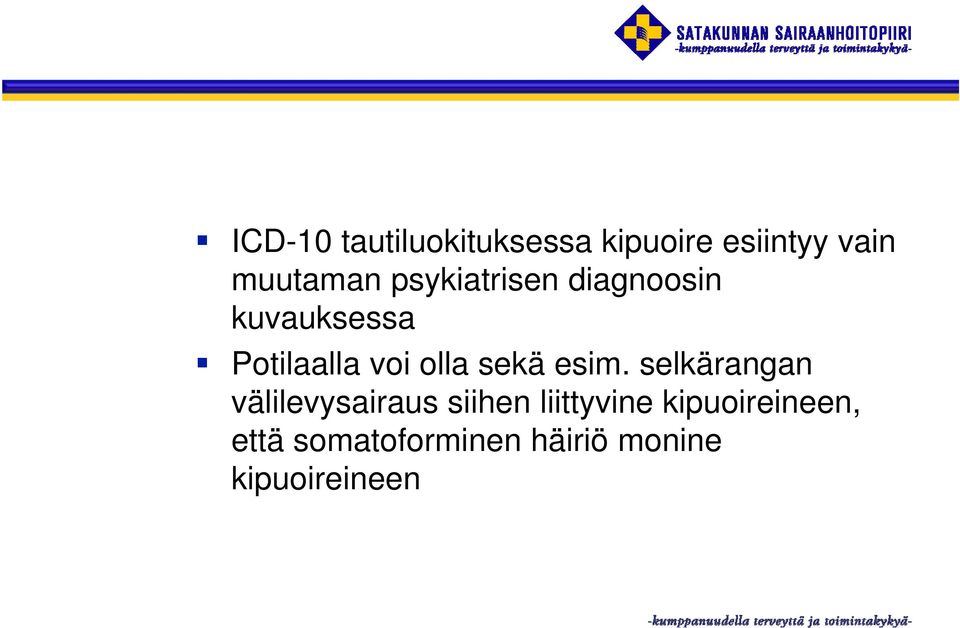 SATAKUNNAN SAIRAANHOITOPIIRI
-kumppanuudella terveyttä ja toimintakykyä-

▪ ICD-10 tautiluokituksessa kipuoire esiintyy vain muutaman psykiatrisen diagnoosin kuvauksessa
▪ Potilaalla voi olla sekä esim. selkärangan välilevysairaus siihen liittyvine kipuoireineen, että somatoforminen häiriö monine kipuoireineen

-kumppanuudella terveyttä ja toimintakykyä-